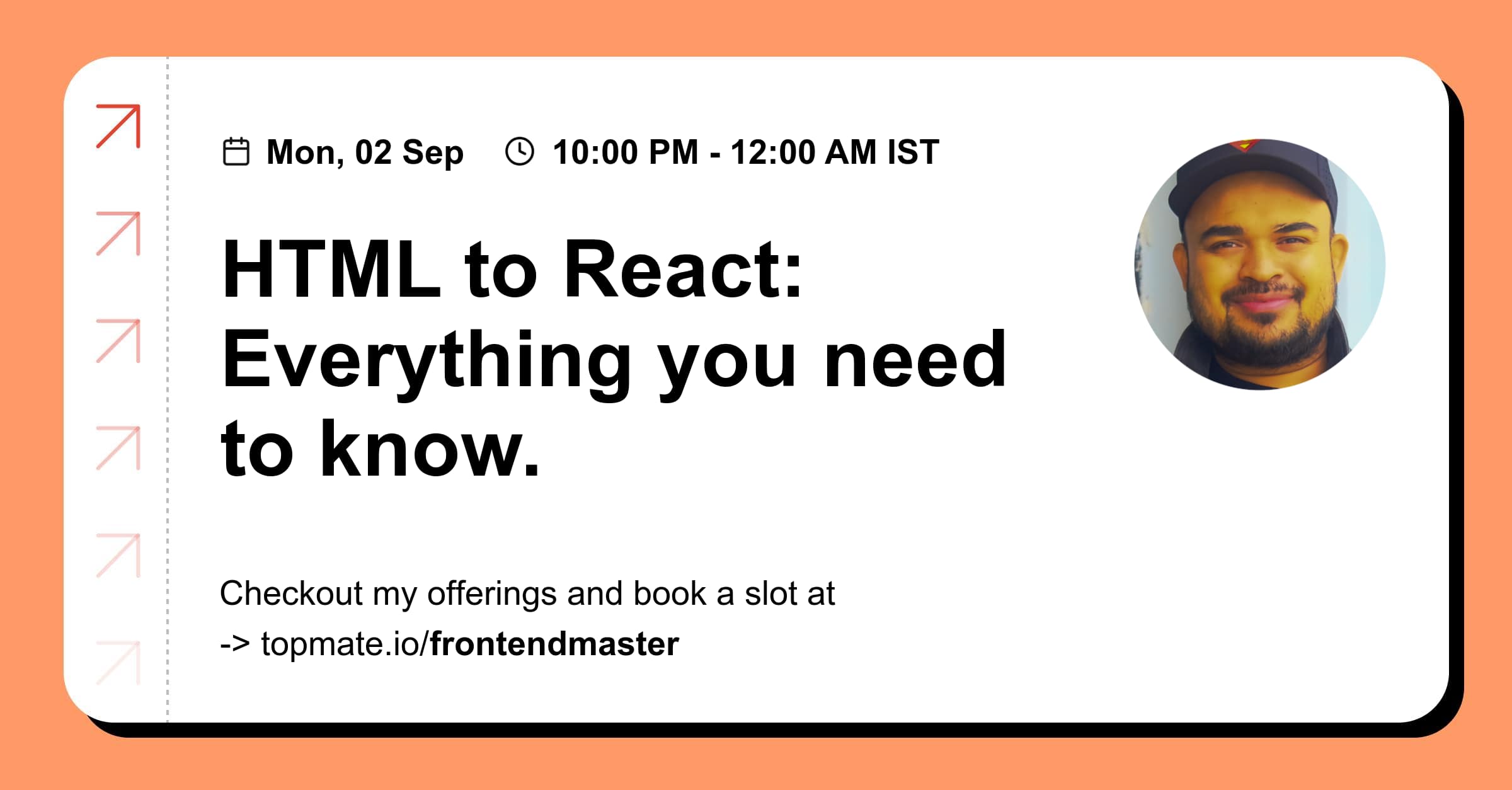 Mon, 02 Sep 10:00 PM - 12:00 AM IST

HTML to React: Everything you need to know.

Checkout my offerings and book a slot at
-> topmate.io/frontendmaster